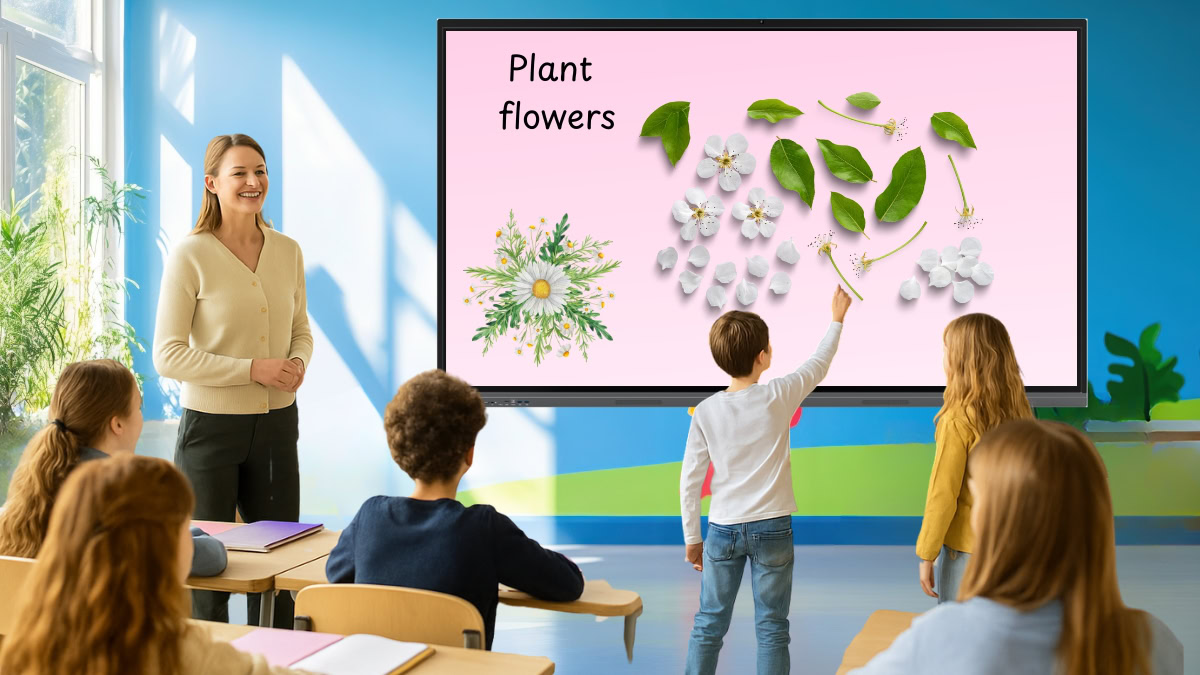 Plant flowers